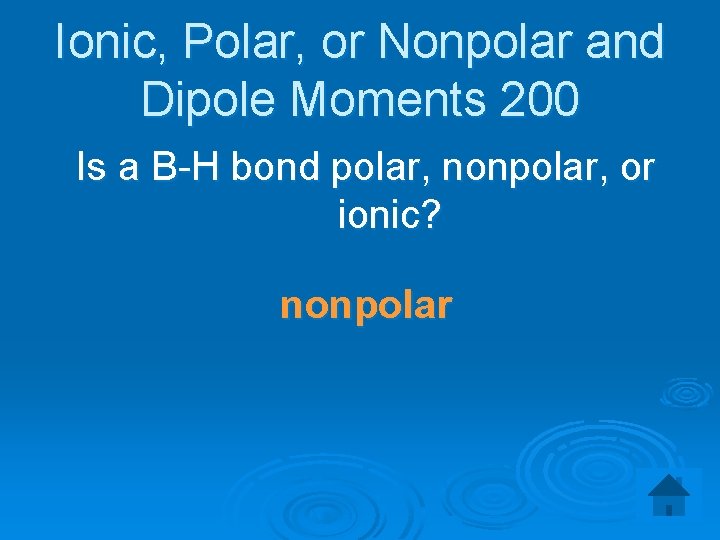 Ionic, Polar, or Nonpolar and Dipole Moments 200

Is a B-H bond polar, nonpolar, or ionic?

nonpolar